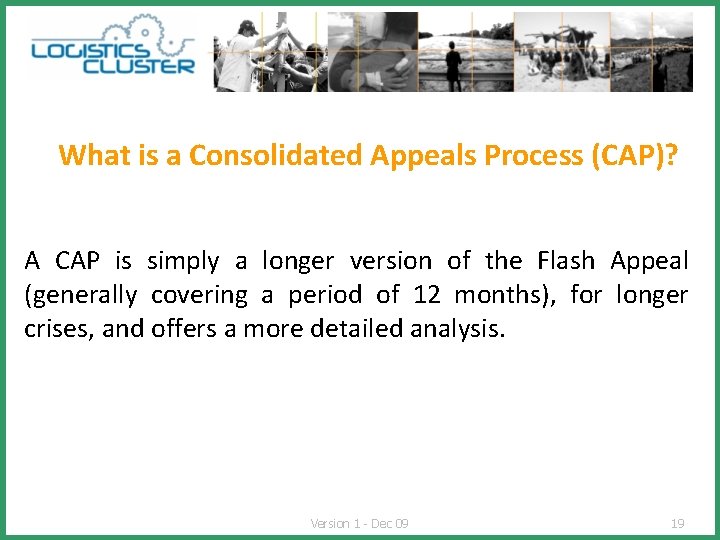 LOGISTICS CLUSTER

What is a Consolidated Appeals Process (CAP)?

A CAP is simply a longer version of the Flash Appeal (generally covering a period of 12 months), for longer crises, and offers a more detailed analysis.

Version 1 - Dec 09

19